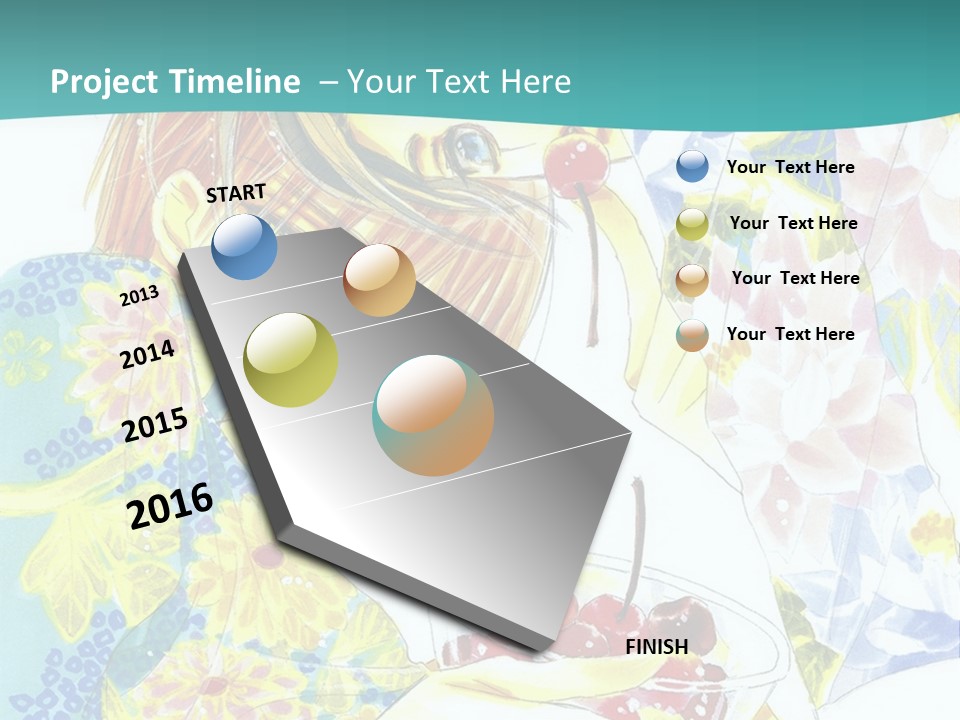 Project Timeline – Your Text Here

START

2013

2014

2015

2016

FINISH

Your Text Here

Your Text Here

Your Text Here

Your Text Here